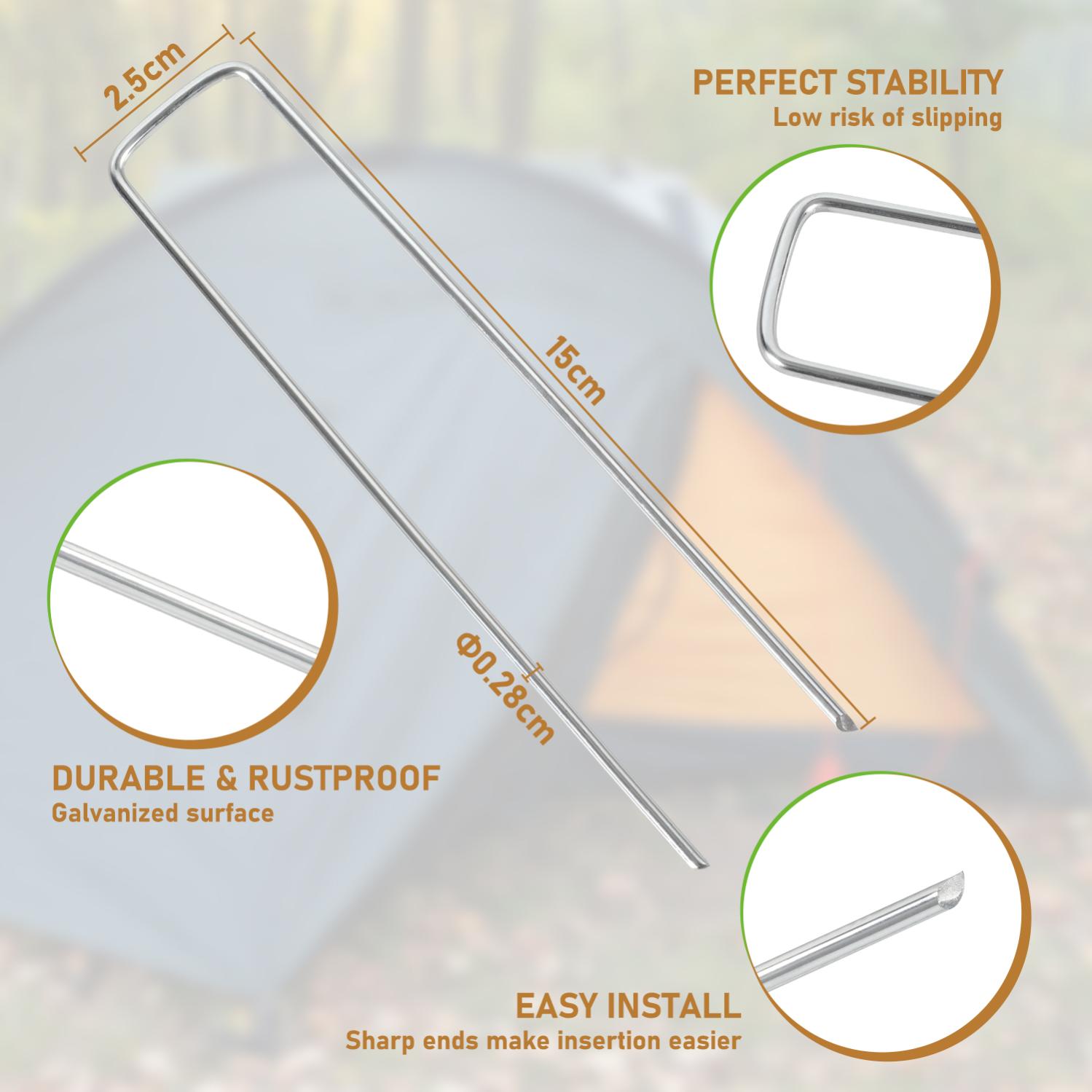 2.5cm

PERFECT STABILITY
Low risk of slipping

15cm

Φ0.28cm

DURABLE & RUSTPROOF
Galvanized surface

EASY INSTALL
Sharp ends make insertion easier